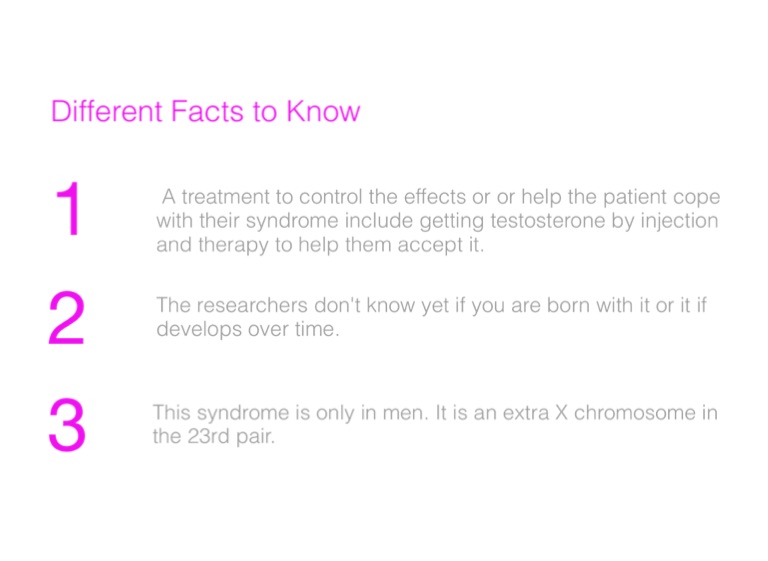 Different Facts to Know

1

A treatment to control the effects or or help the patient cope with their syndrome include getting testosterone by injection and therapy to help them accept it.

2

The researchers don't know yet if you are born with it or it if develops over time.

3

This syndrome is only in men. It is an extra X chromosome in the 23rd pair.